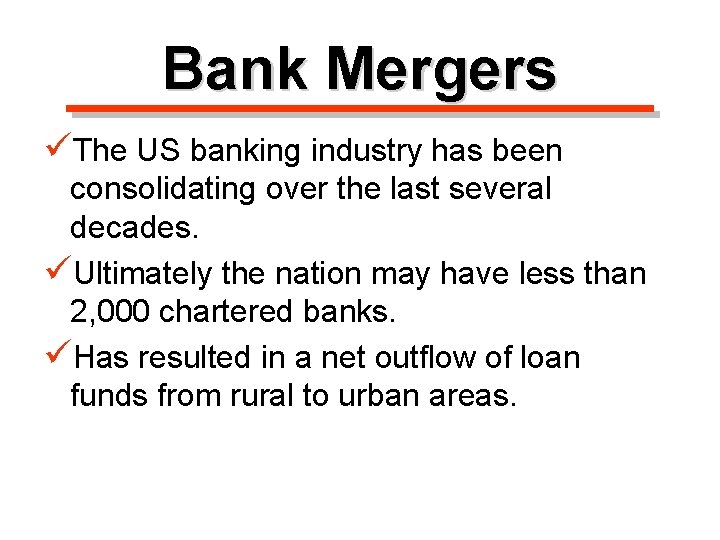 Bank Mergers

✓The US banking industry has been consolidating over the last several decades.

✓Ultimately the nation may have less than 2,000 chartered banks.

✓Has resulted in a net outflow of loan funds from rural to urban areas.